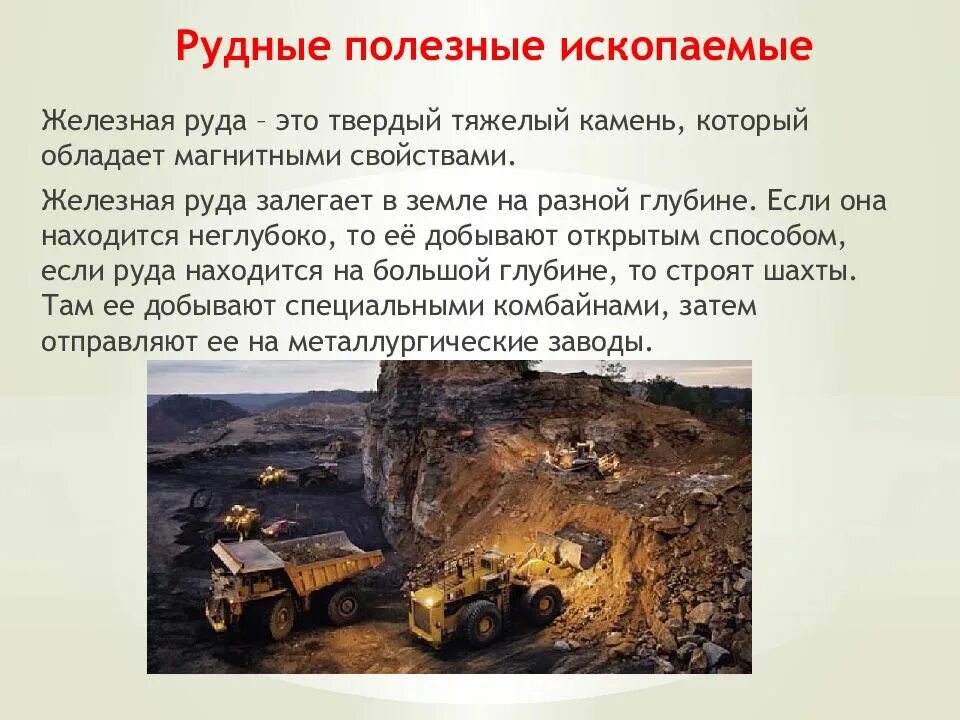 Рудные полезные ископаемые

Железная руда – это твердый тяжелый камень, который обладает магнитными свойствами.

Железная руда залегает в земле на разной глубине. Если она находится неглубоко, то её добывают открытым способом, если руда находится на большой глубине, то строят шахты. Там ее добывают специальными комбайнами, затем отправляют ее на металлургические заводы.